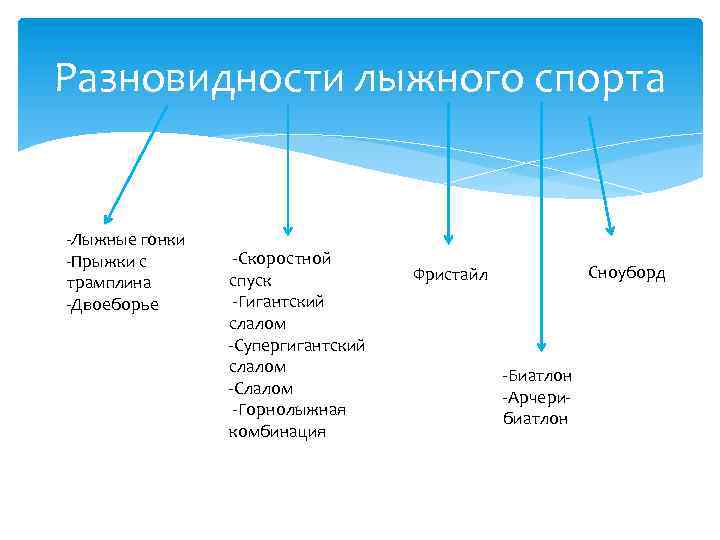 Разновидности лыжного спорта

-Лыжные гонки
-Прыжки с трамплина
-Двоеборье

-Скоростной спуск
-Гигантский слалом
-Супергигантский слалом
-Слалом
-Горнолыжная комбинация

Фристайл

-Биатлон
-Арчери-биатлон

Сноуборд